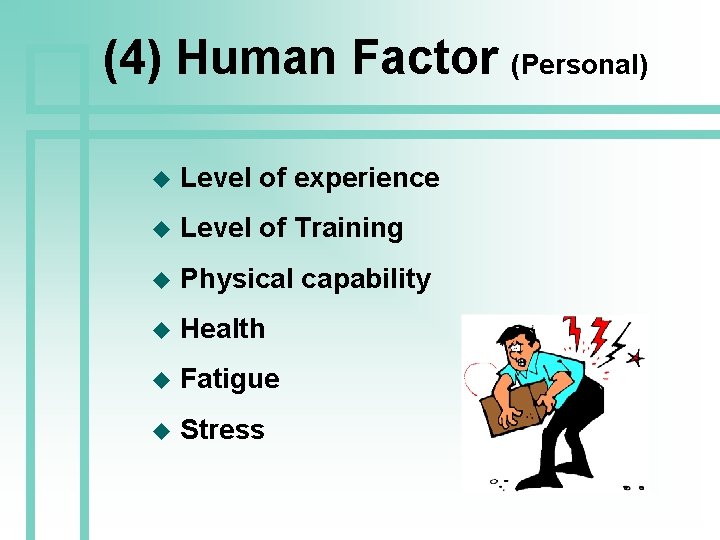 (4) Human Factor (Personal)

◆ Level of experience
◆ Level of Training
◆ Physical capability
◆ Health
◆ Fatigue
◆ Stress